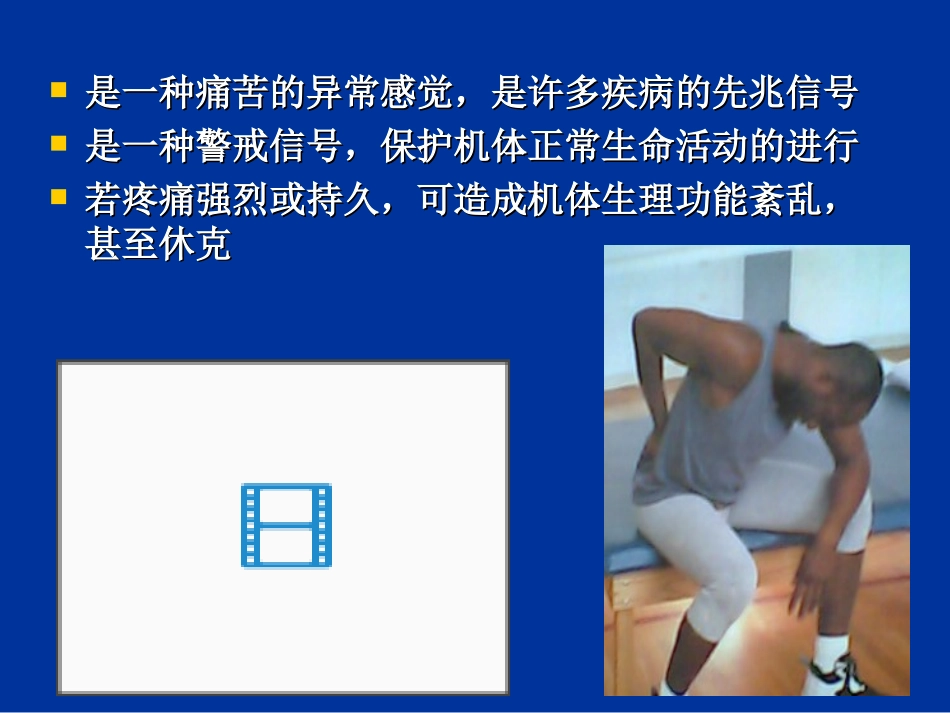 ▪ 是一种痛苦的异常感觉，是许多疾病的先兆信号
▪ 是一种警戒信号，保护机体正常生命活动的进行
▪ 若疼痛强烈或持久，可造成机体生理功能紊乱，甚至休克